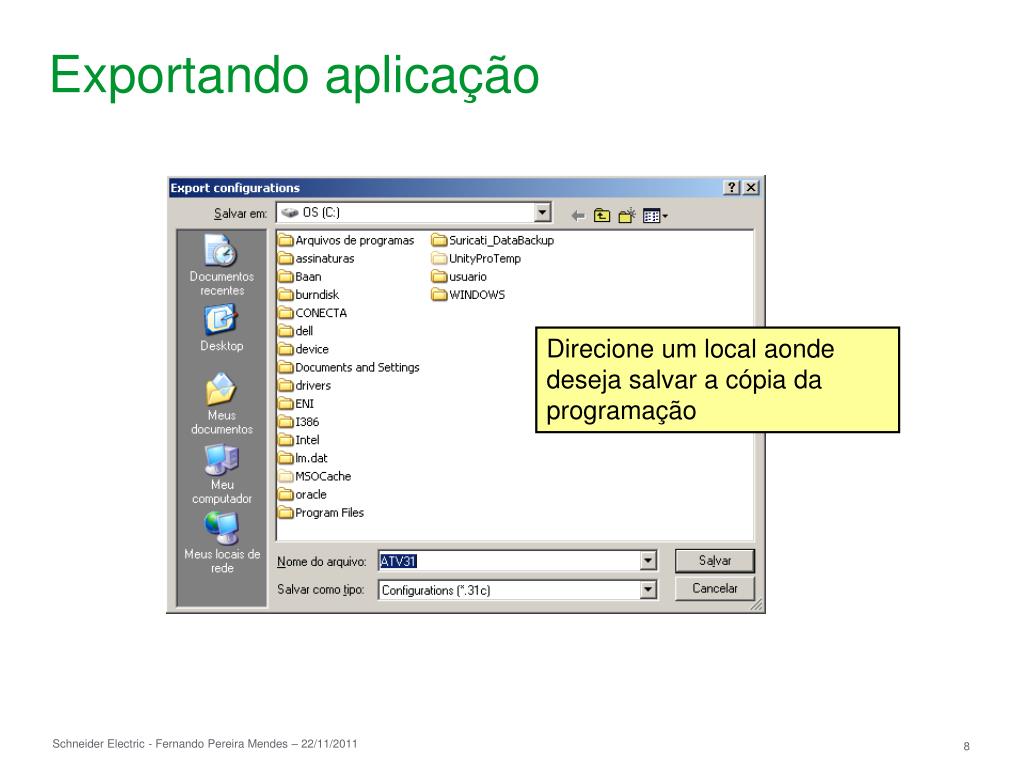 Exportando aplicação

Export configurations

? X

Salvar em: OS (C:)

Documentos recentes

Desktop

Meus documentos

Meu computador

Meus locais de rede

Arquivos de programas
assinaturas
Baan
burndisk
CONECTA
dell
device
Documents and Settings
drivers
ENI
I386
Intel
lm.dat
MSOCache
oracle
Program Files
Suricati_DataBackup
UnityProTemp
usuario
WINDOWS

Direcione um local aonde deseja salvar a cópia da programação

Nome do arquivo: ATV31

Salvar como tipo: Configurations (*.31c)

Salvar

Cancelar

Schneider Electric - Fernando Pereira Mendes – 22/11/2011

8